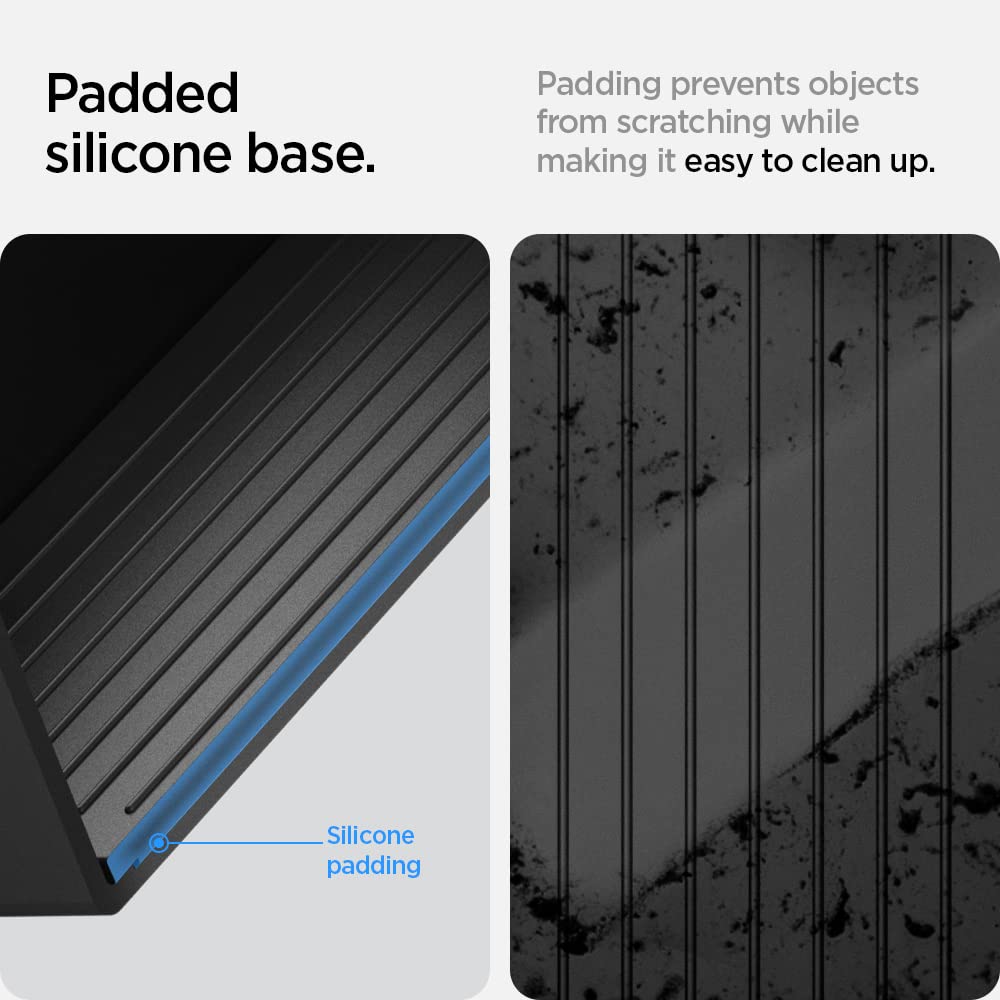 Padded silicone base.

Padding prevents objects from scratching while making it easy to clean up.

Silicone padding